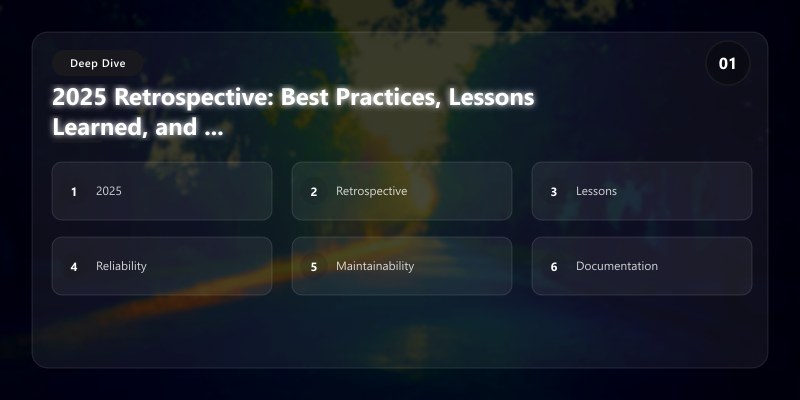 Deep Dive

01

2025 Retrospective: Best Practices, Lessons Learned, and ...

1 2025

2 Retrospective

3 Lessons

4 Reliability

5 Maintainability

6 Documentation